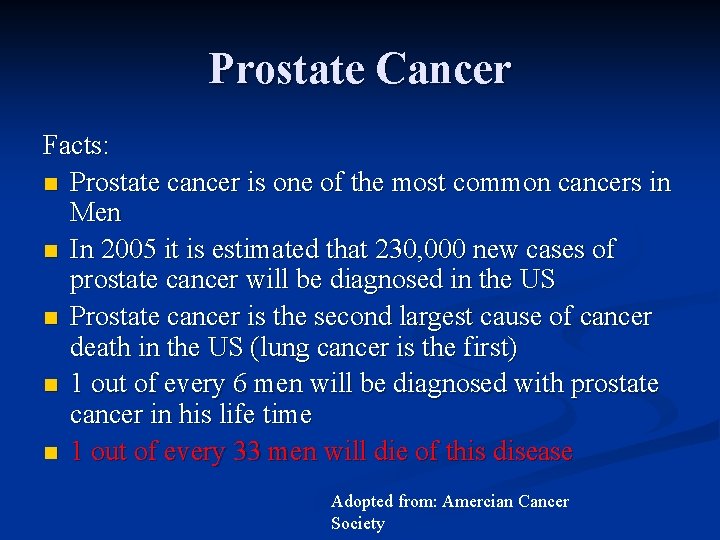 Prostate Cancer

Facts:

- Prostate cancer is one of the most common cancers in Men
- In 2005 it is estimated that 230,000 new cases of prostate cancer will be diagnosed in the US
- Prostate cancer is the second largest cause of cancer death in the US (lung cancer is the first)
- 1 out of every 6 men will be diagnosed with prostate cancer in his life time
- 1 out of every 33 men will die of this disease

Adopted from: Amercian Cancer Society